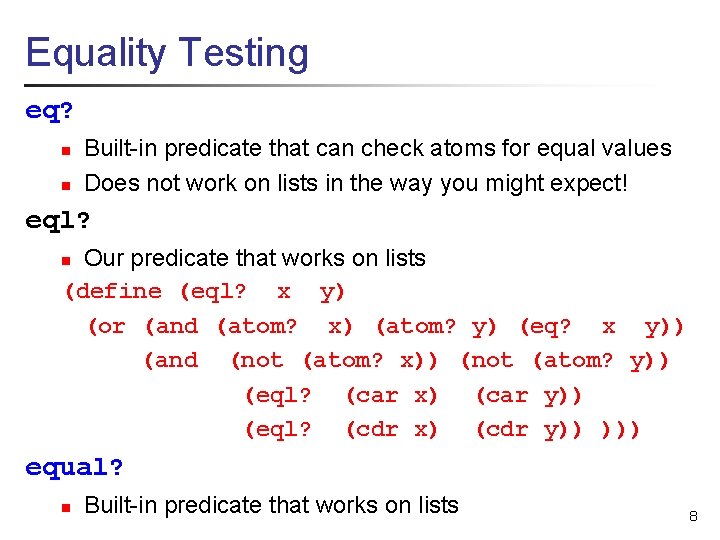 Equality Testing

eq?

- Built-in predicate that can check atoms for equal values
- Does not work on lists in the way you might expect!

eql?

- Our predicate that works on lists

(define (eql? x y)
  (or (and (atom? x) (atom? y) (eq? x y))
      (and (not (atom? x)) (not (atom? y))
           (eql? (car x) (car y))
           (eql? (cdr x) (cdr y)) )))

equal?

- Built-in predicate that works on lists

8